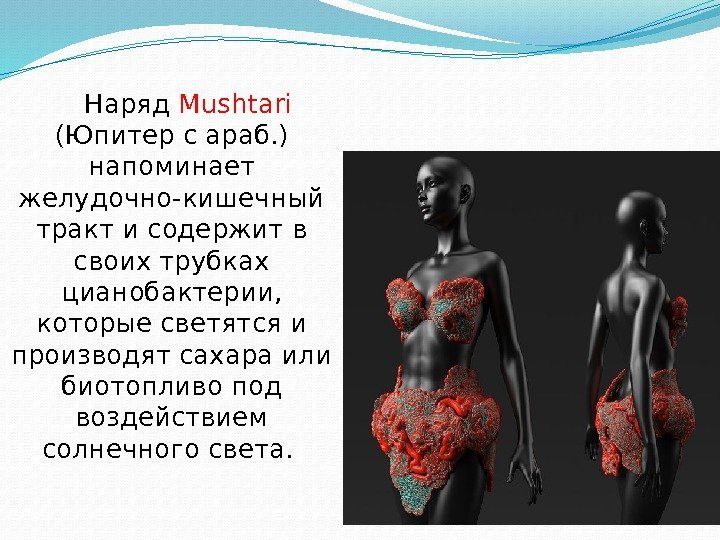 Наряд Mushtari (Юпитер с араб.) напоминает желудочно-кишечный тракт и содержит в своих трубках цианобактерии, которые светятся и производят сахара или биотопливо под воздействием солнечного света.